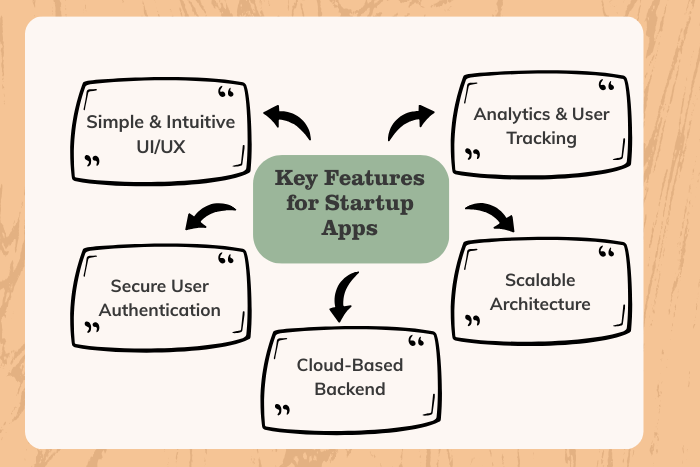 Key Features for Startup Apps

Simple & Intuitive UI/UX

Analytics & User Tracking

Secure User Authentication

Scalable Architecture

Cloud-Based Backend